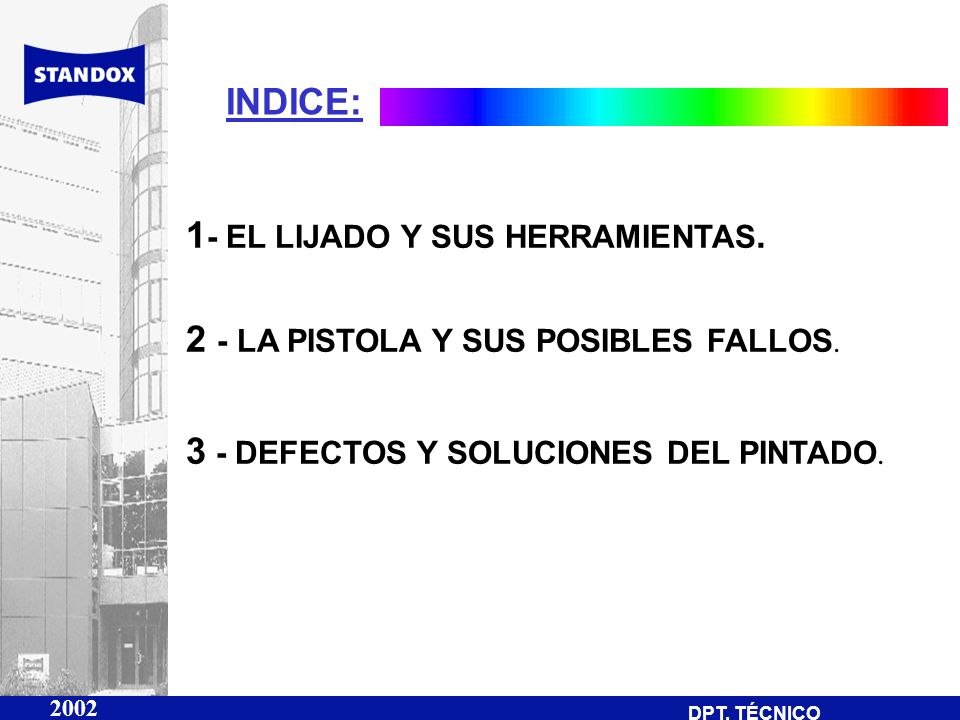 STANDOX

INDICE:

1- EL LIJADO Y SUS HERRAMIENTAS.

2 - LA PISTOLA Y SUS POSIBLES FALLOS.

3 - DEFECTOS Y SOLUCIONES DEL PINTADO.

2002

DPT. TÉCNICO